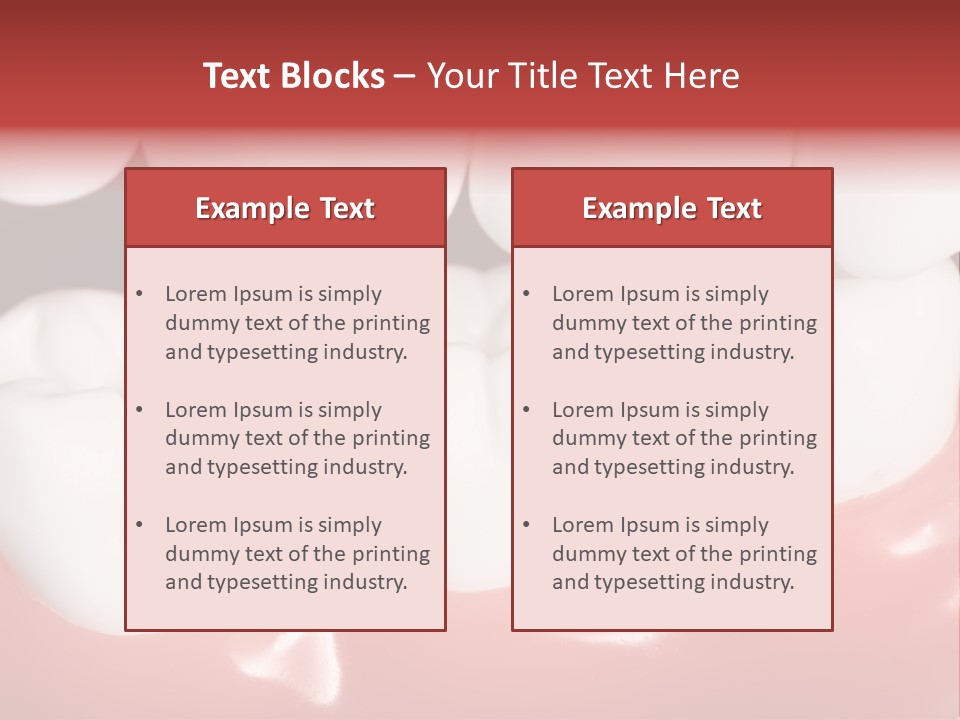 Text Blocks – Your Title Text Here

Example Text

• Lorem Ipsum is simply dummy text of the printing and typesetting industry.

• Lorem Ipsum is simply dummy text of the printing and typesetting industry.

• Lorem Ipsum is simply dummy text of the printing and typesetting industry.

Example Text

• Lorem Ipsum is simply dummy text of the printing and typesetting industry.

• Lorem Ipsum is simply dummy text of the printing and typesetting industry.

• Lorem Ipsum is simply dummy text of the printing and typesetting industry.